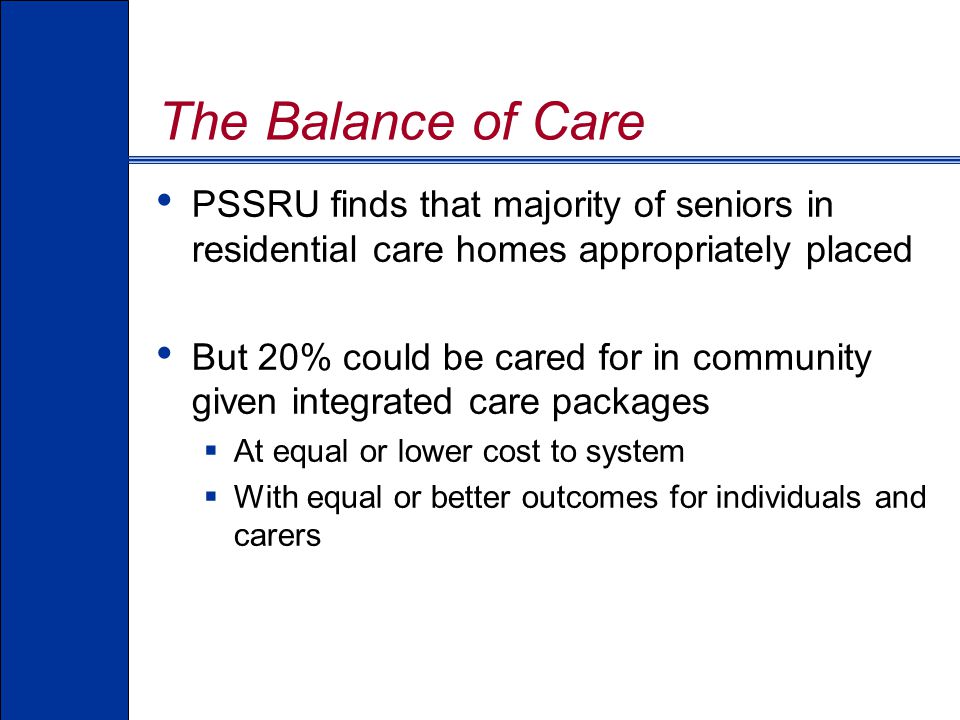 The Balance of Care

• PSSRU finds that majority of seniors in residential care homes appropriately placed

• But 20% could be cared for in community given integrated care packages
  ▪ At equal or lower cost to system
  ▪ With equal or better outcomes for individuals and carers